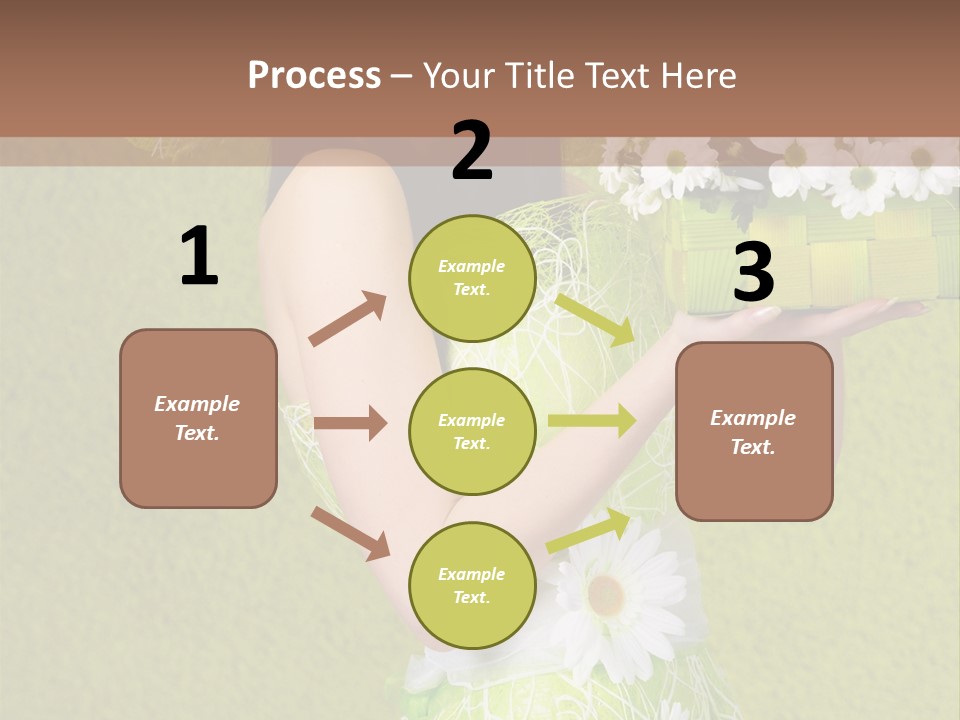 Process – Your Title Text Here

1

Example Text.

2

Example Text.

Example Text.

Example Text.

3

Example Text.